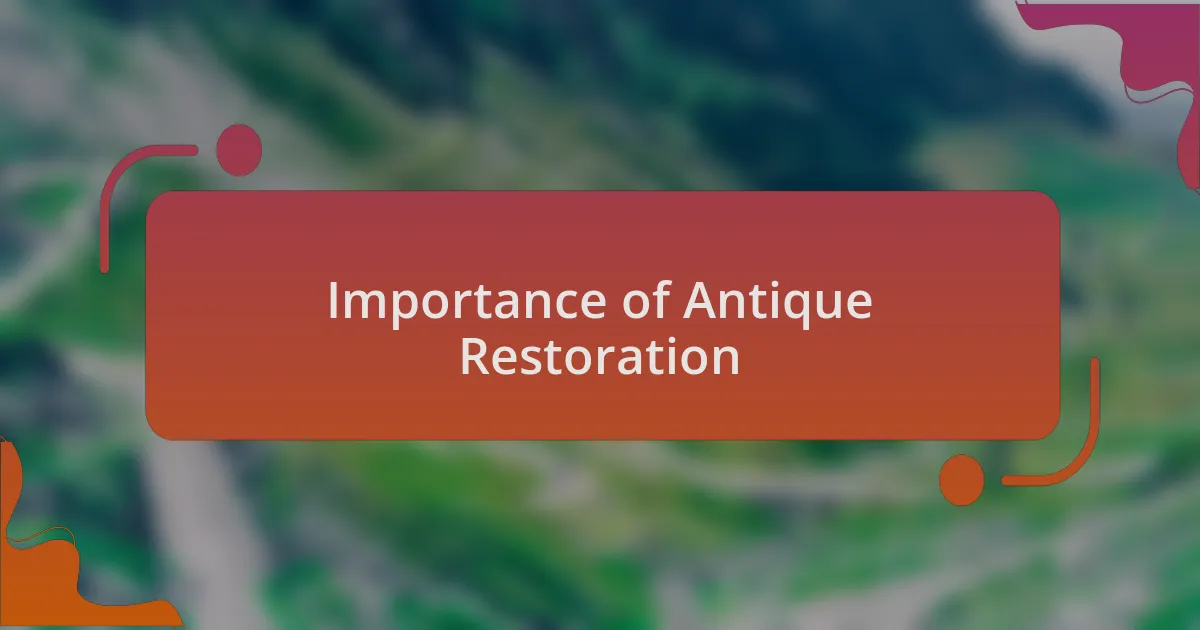 Importance of Antique Restoration